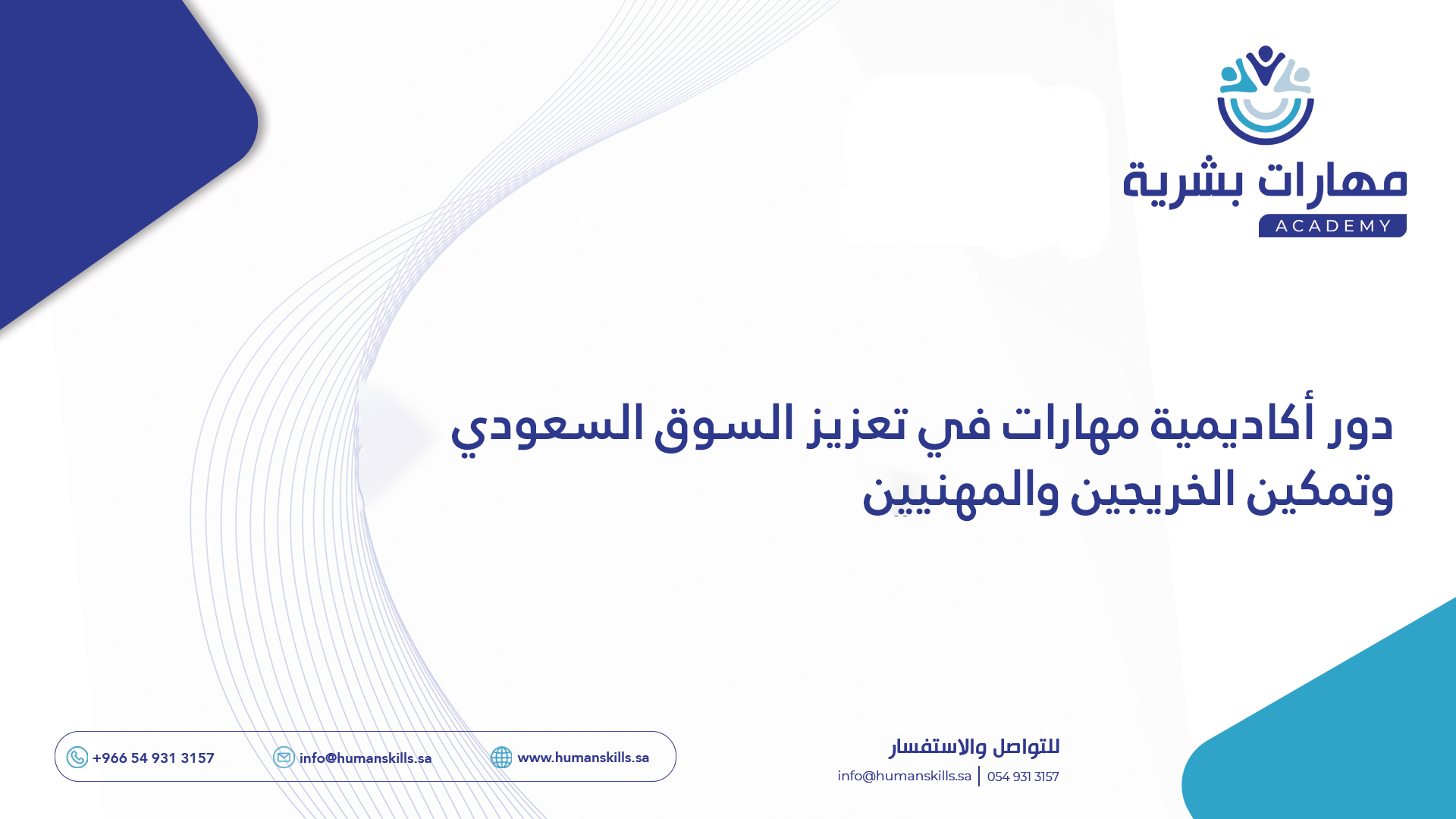 مهارات بشرية
ACADEMY

دور أكاديمية مهارات في تعزيز السوق السعودي وتمكين الخريجين والمهنيين

للتواصل والاستفسار
info@humanskills.sa | 054 931 3157

+966 54 931 3157
info@humanskills.sa
www.humanskills.sa